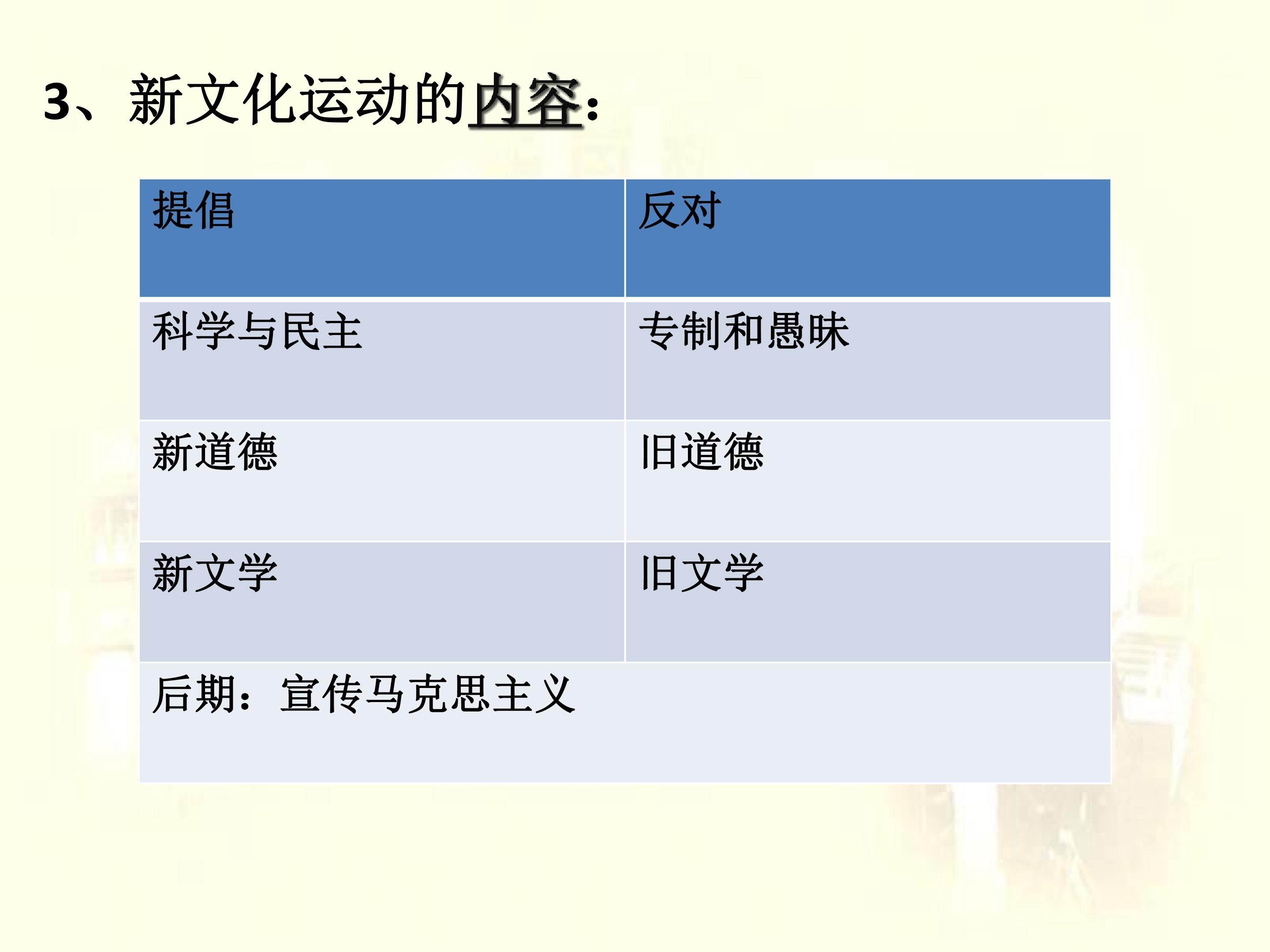 3、新文化运动的内容:

| 提倡 | 反对 |
|---|---|
| 科学与民主 | 专制和愚昧 |
| 新道德 | 旧道德 |
| 新文学 | 旧文学 |
| 后期：宣传马克思主义 | |